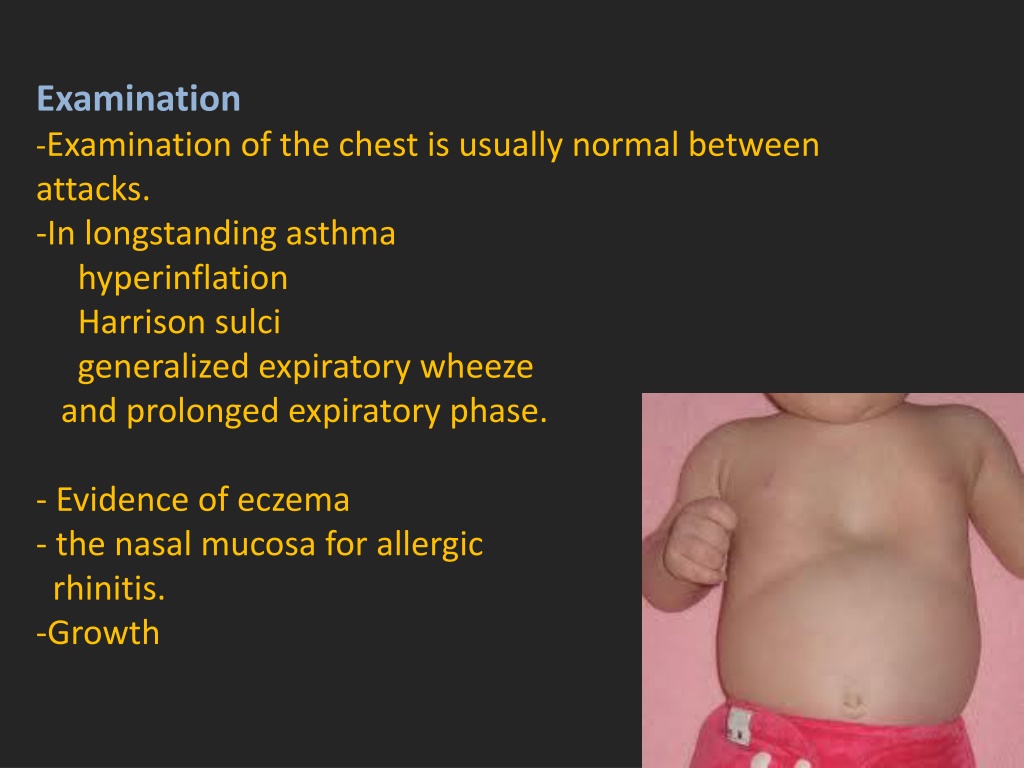 Examination
-Examination of the chest is usually normal between attacks.
-In longstanding asthma
hyperinflation
Harrison sulci
generalized expiratory wheeze
and prolonged expiratory phase.

- Evidence of eczema
- the nasal mucosa for allergic rhinitis.
-Growth